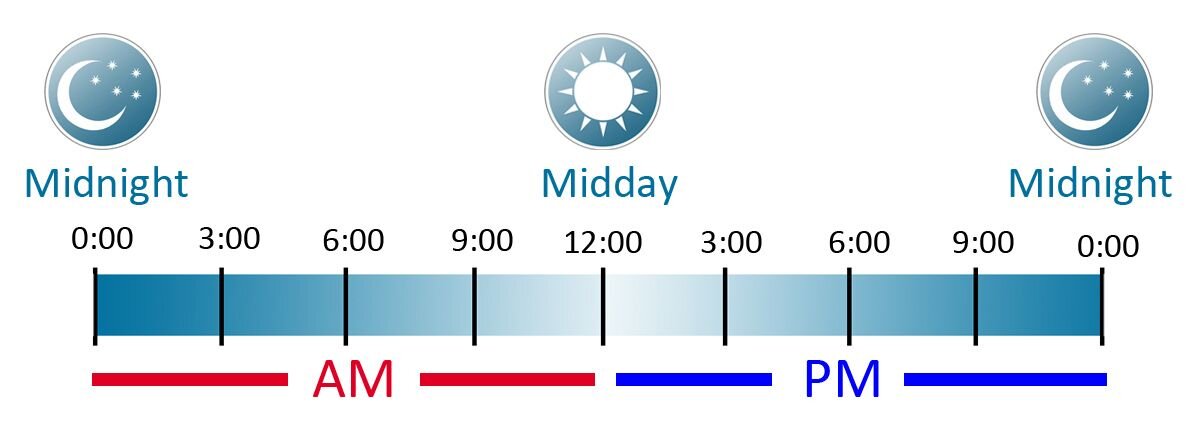 Midnight

Midday

Midnight

0:00 3:00 6:00 9:00 12:00 3:00 6:00 9:00 0:00

AM

PM